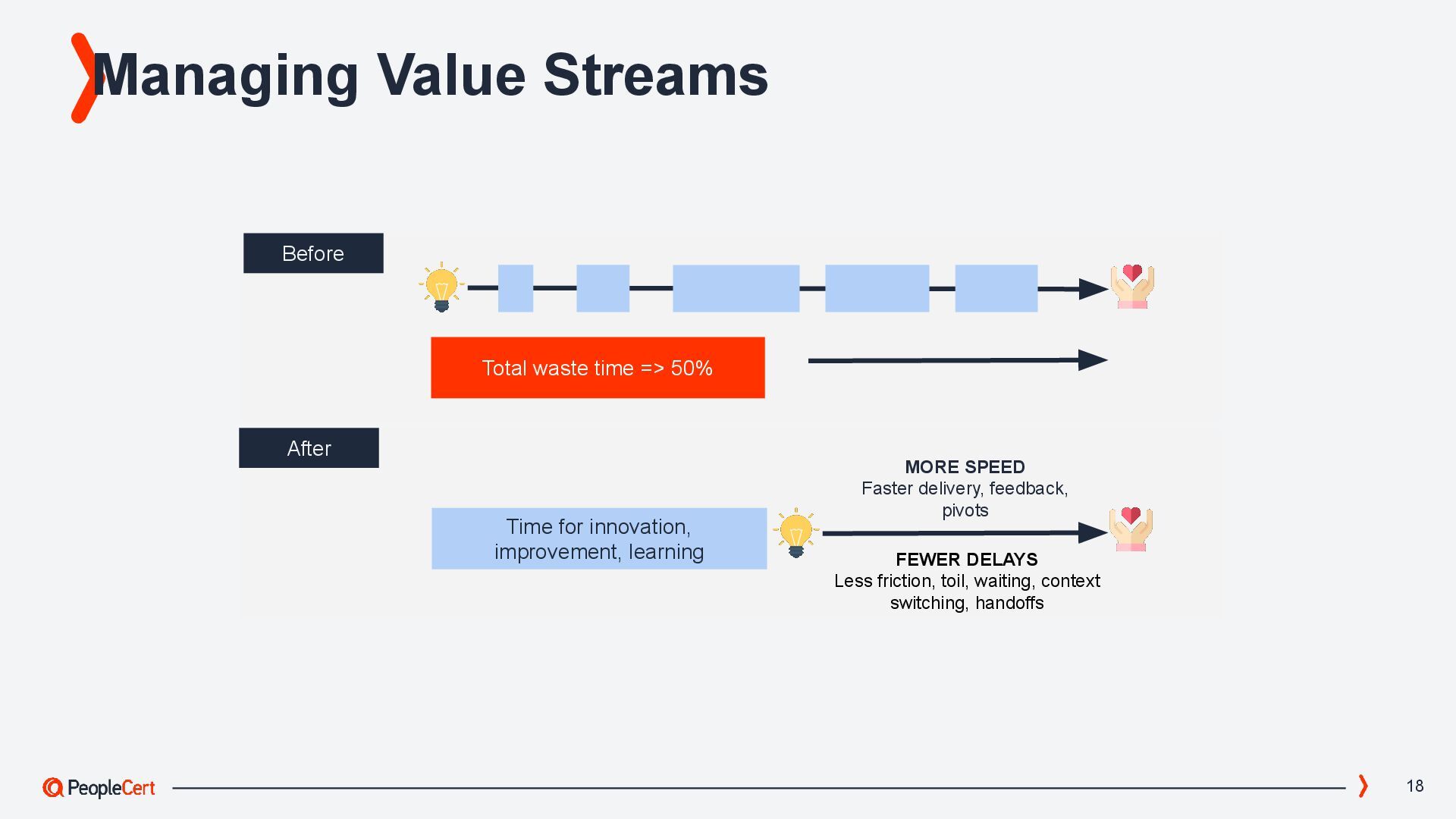 Managing Value Streams

Before

Total waste time => 50%

After

Time for innovation, improvement, learning

MORE SPEED
Faster delivery, feedback, pivots

FEWER DELAYS
Less friction, toil, waiting, context switching, handoffs

PeopleCert

18